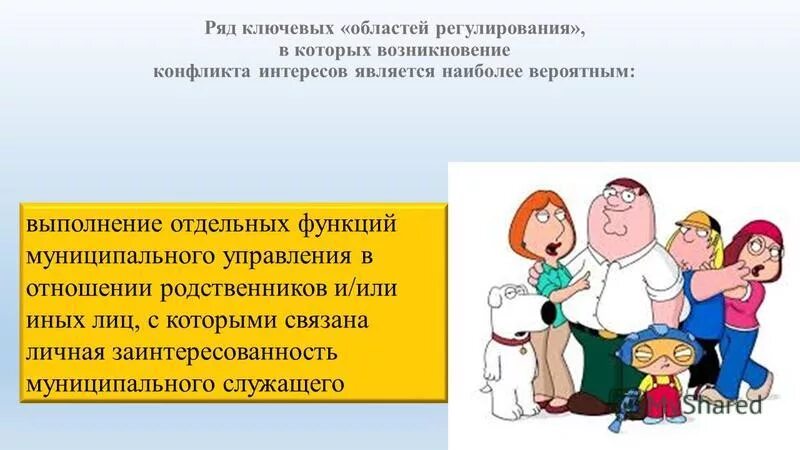 Ряд ключевых «областей регулирования», в которых возникновение конфликта интересов является наиболее вероятным:

выполнение отдельных функций муниципального управления в отношении родственников и/или иных лиц, с которыми связана личная заинтересованность муниципального служащего

MyShared